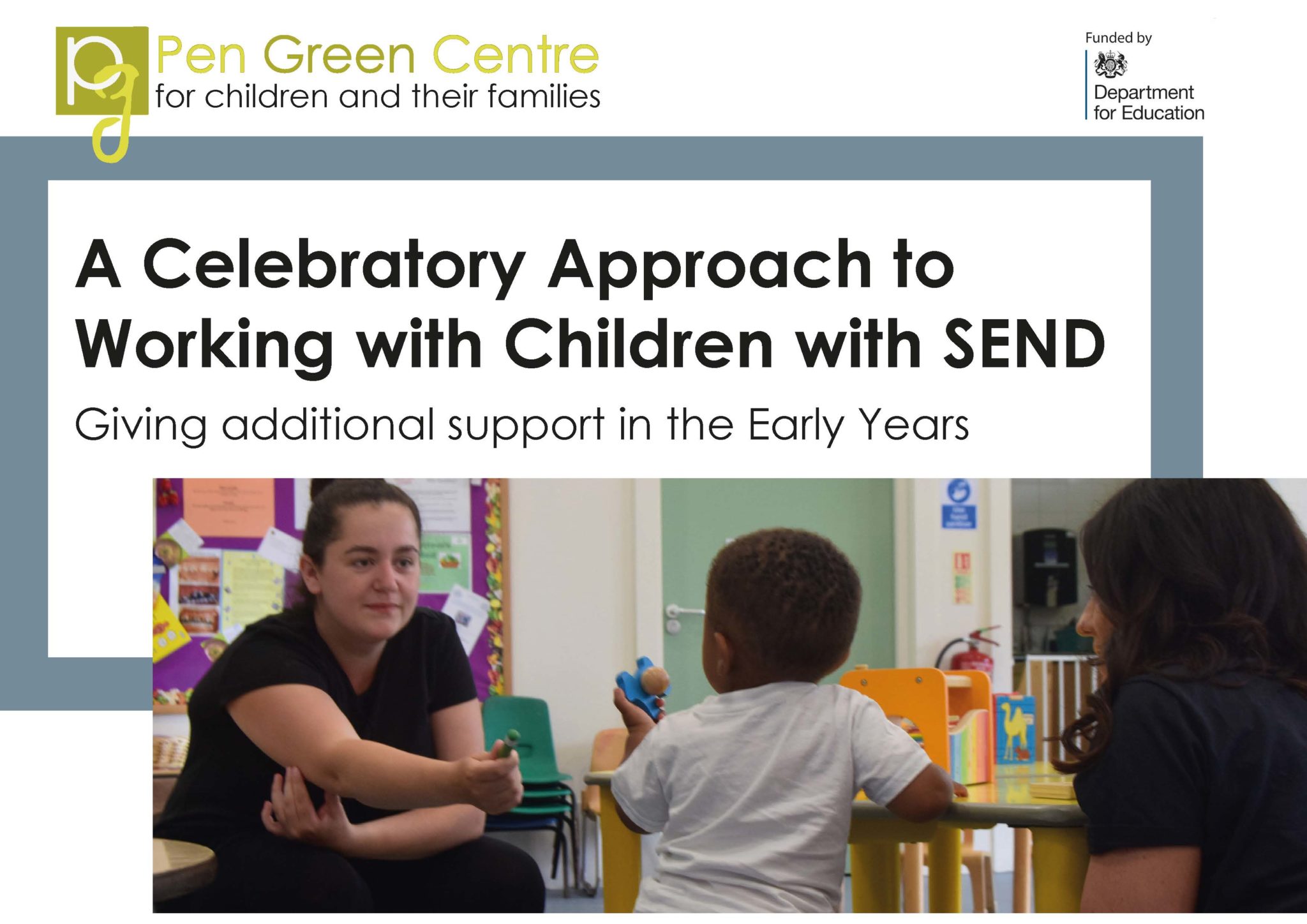 pg Pen Green Centre
for children and their families

Funded by
Department for Education

A Celebratory Approach to Working with Children with SEND

Giving additional support in the Early Years